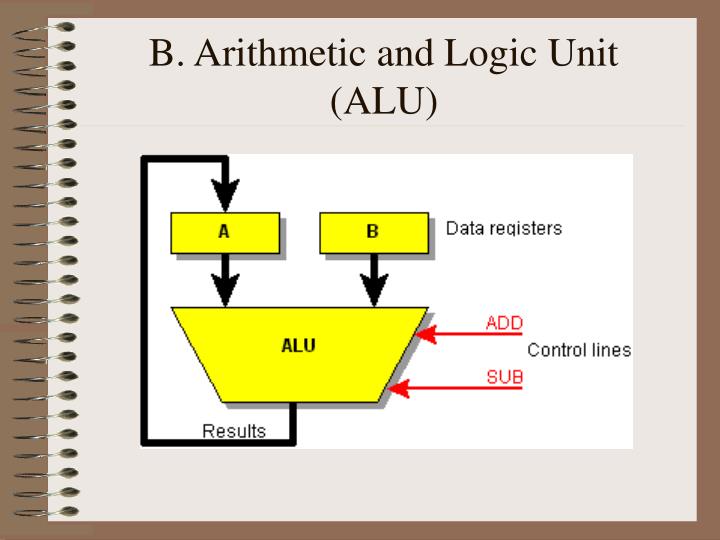 B. Arithmetic and Logic Unit (ALU)

A

B

Data registers

ALU

ADD

Control lines

SUB

Results